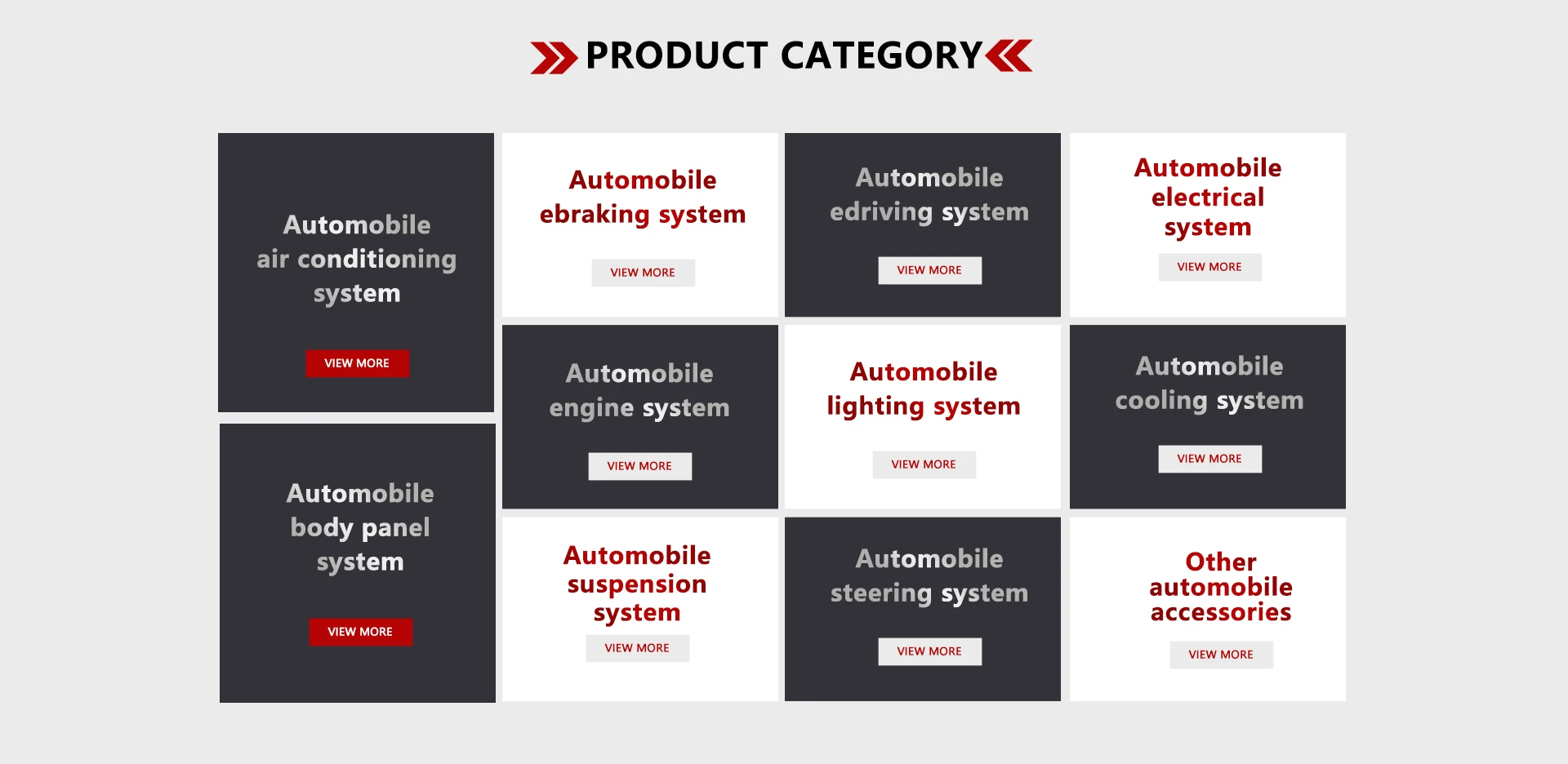 PRODUCT CATEGORY

Automobile air conditioning system

VIEW MORE

Automobile body panel system

VIEW MORE

Automobile ebraking system

VIEW MORE

Automobile engine system

VIEW MORE

Automobile suspension system

VIEW MORE

Automobile edriving system

VIEW MORE

Automobile lighting system

VIEW MORE

Automobile steering system

VIEW MORE

Automobile electrical system

VIEW MORE

Automobile cooling system

VIEW MORE

Other automobile accessories

VIEW MORE